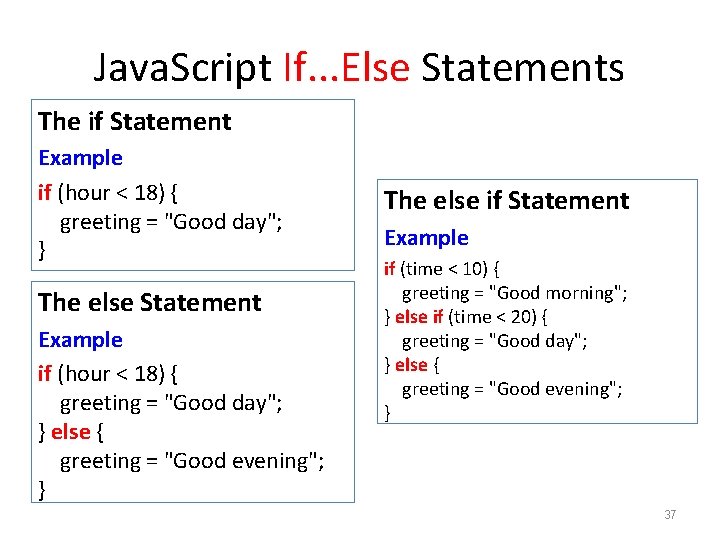 JavaScript If...Else Statements

The if Statement
Example
if (hour < 18) {
greeting = "Good day";
}

The else Statement
Example
if (hour < 18) {
greeting = "Good day";
} else {
greeting = "Good evening";
}

The else if Statement
Example
if (time < 10) {
greeting = "Good morning";
} else if (time < 20) {
greeting = "Good day";
} else {
greeting = "Good evening";
}

37